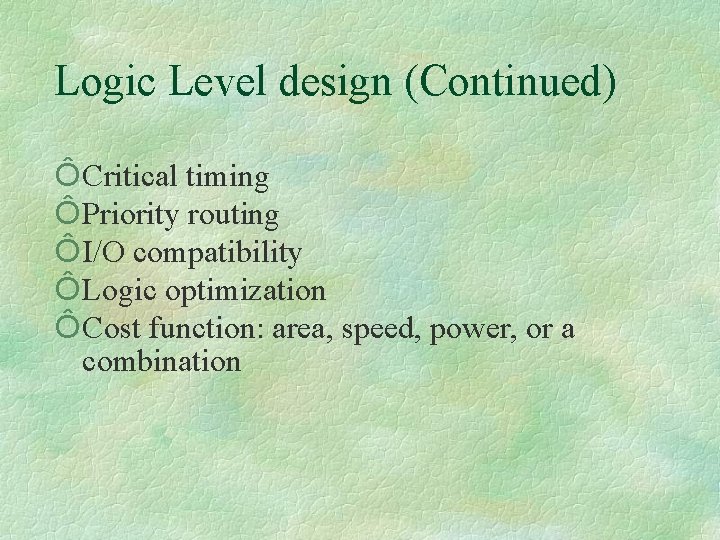 Logic Level design (Continued)

ÔCritical timing
ÔPriority routing
ÔI/O compatibility
ÔLogic optimization
ÔCost function: area, speed, power, or a combination